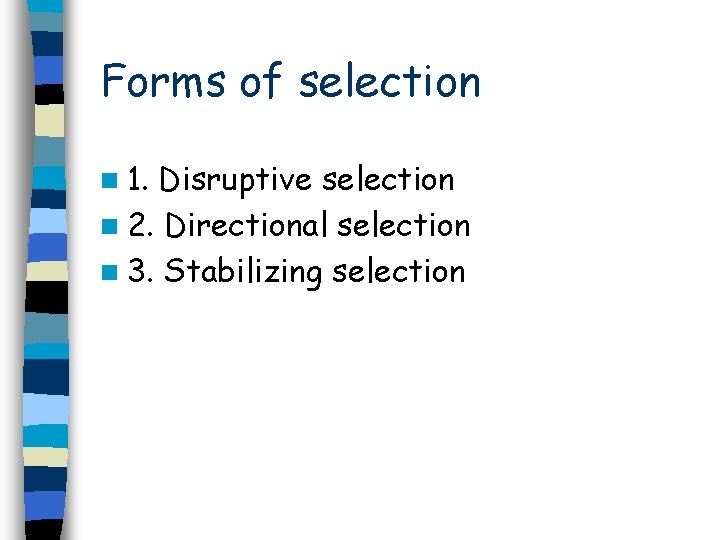 Forms of selection

1. Disruptive selection
2. Directional selection
3. Stabilizing selection